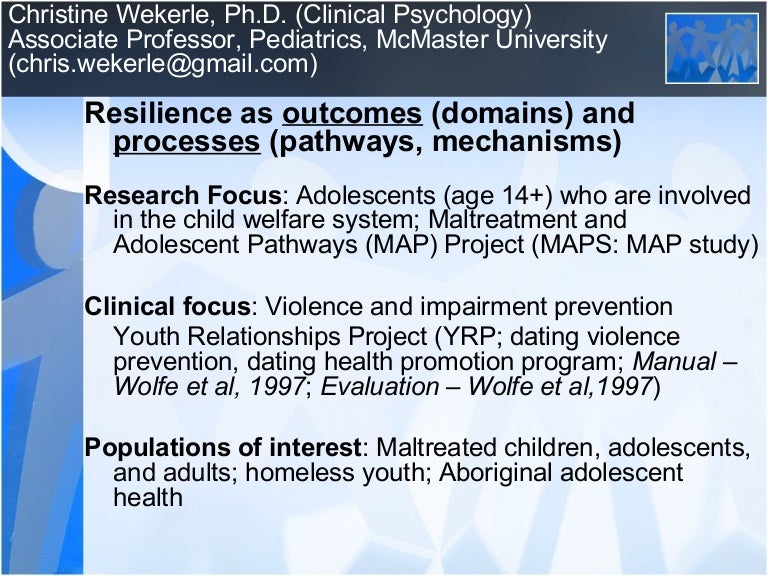 Christine Wekerle, Ph.D. (Clinical Psychology)
Associate Professor, Pediatrics, McMaster University
(chris.wekerle@gmail.com)

Resilience as outcomes (domains) and processes (pathways, mechanisms)

Research Focus: Adolescents (age 14+) who are involved in the child welfare system; Maltreatment and Adolescent Pathways (MAP) Project (MAPS: MAP study)

Clinical focus: Violence and impairment prevention
Youth Relationships Project (YRP; dating violence prevention, dating health promotion program; Manual – Wolfe et al, 1997; Evaluation – Wolfe et al,1997)

Populations of interest: Maltreated children, adolescents, and adults; homeless youth; Aboriginal adolescent health